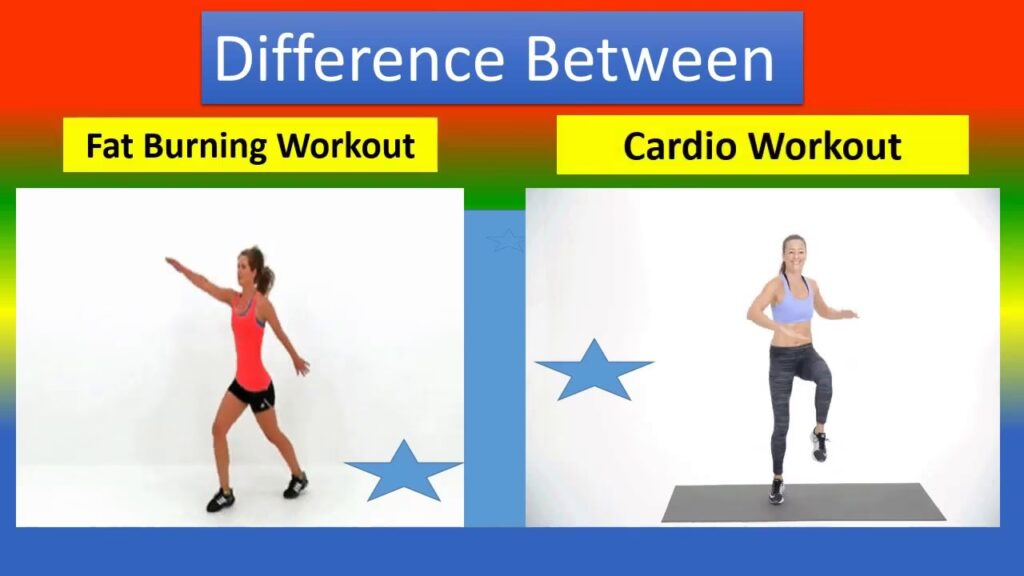 Difference Between

Fat Burning Workout

Cardio Workout